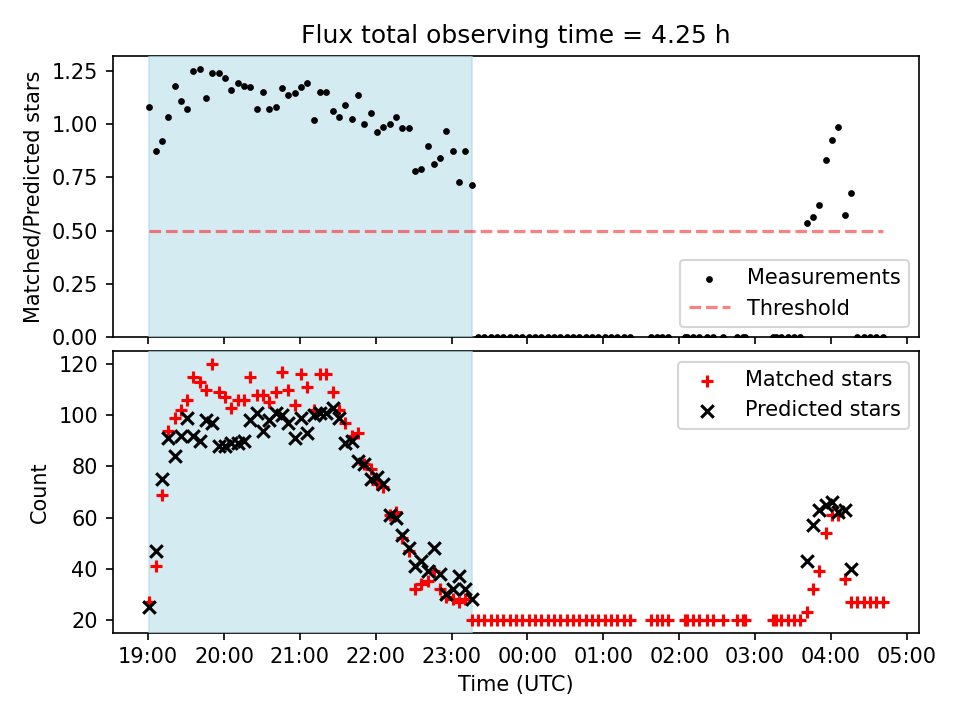 Flux total observing time = 4.25 h

Matched/Predicted stars

1.25
1.00
0.75
0.50
0.25
0.00

Measurements
Threshold

Count

120
100
80
60
40
20

Matched stars
Predicted stars

19:00 20:00 21:00 22:00 23:00 00:00 01:00 02:00 03:00 04:00 05:00

Time (UTC)